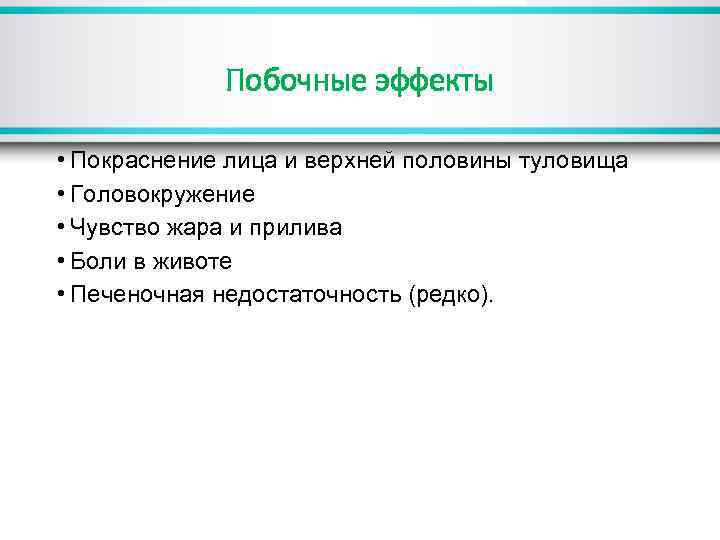 Побочные эффекты

• Покраснение лица и верхней половины туловища
• Головокружение
• Чувство жара и прилива
• Боли в животе
• Печеночная недостаточность (редко).